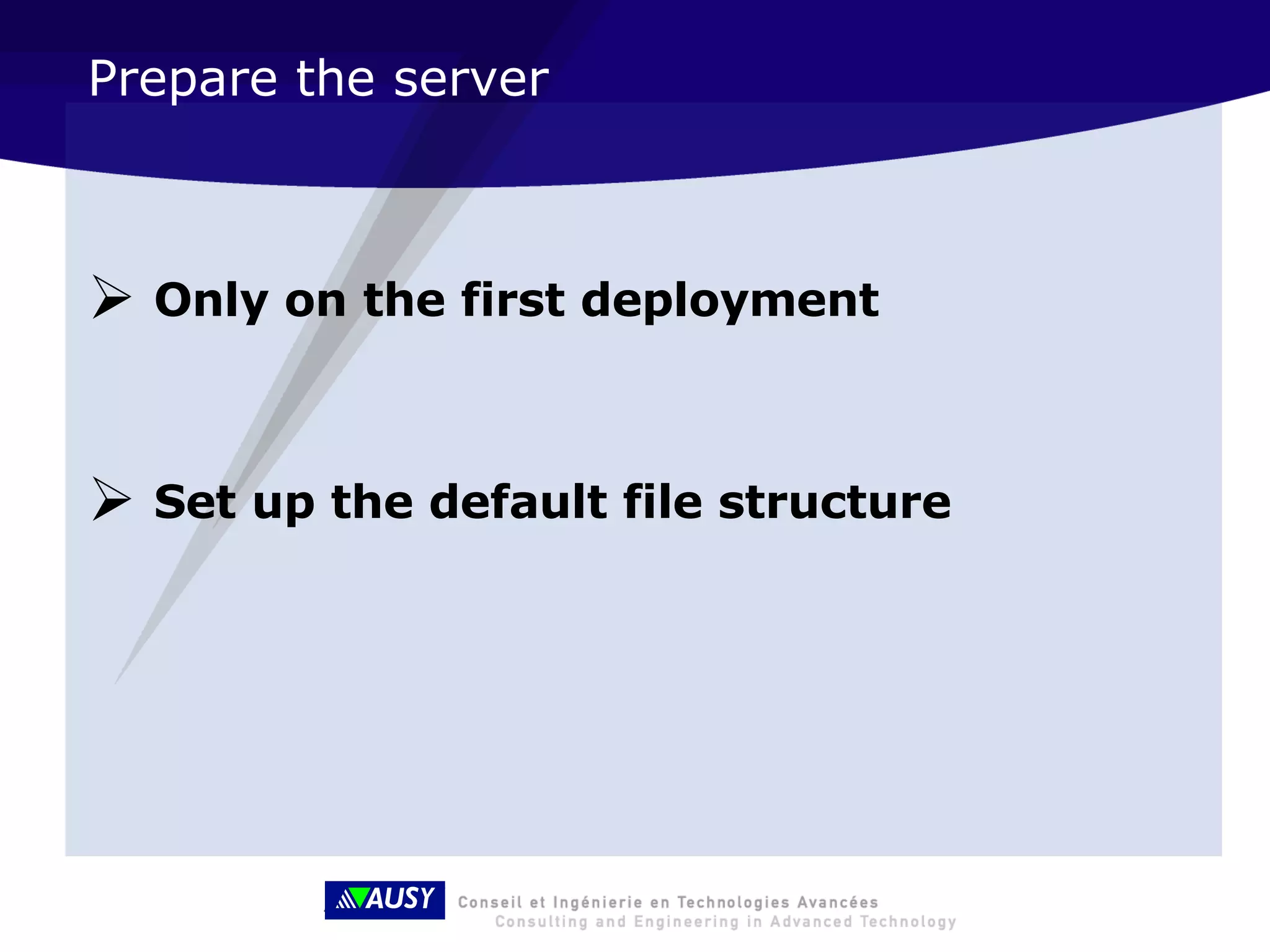 Prepare the server

➢ Only on the first deployment

➢ Set up the default file structure

AUSY Conseil et Ingénierie en Technologies Avancées
Consulting and Engineering in Advanced Technology